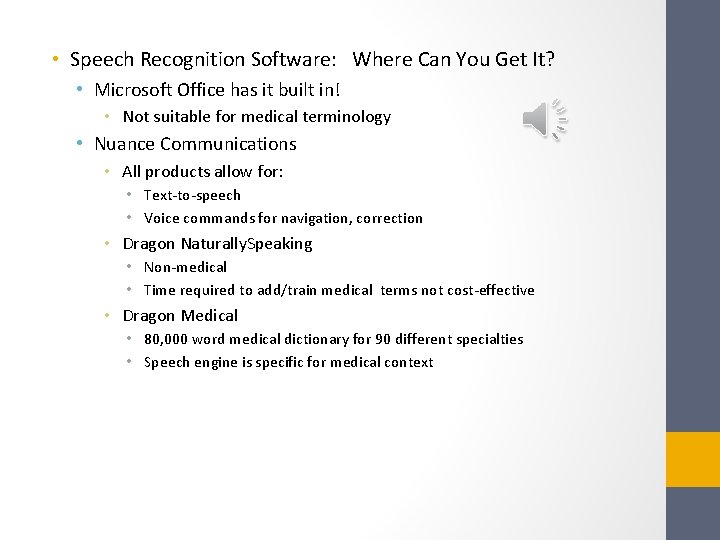 • Speech Recognition Software: Where Can You Get It?
  • Microsoft Office has it built in!
    • Not suitable for medical terminology
  • Nuance Communications
    • All products allow for:
      • Text-to-speech
      • Voice commands for navigation, correction
    • Dragon NaturallySpeaking
      • Non-medical
      • Time required to add/train medical terms not cost-effective
    • Dragon Medical
      • 80,000 word medical dictionary for 90 different specialties
      • Speech engine is specific for medical context